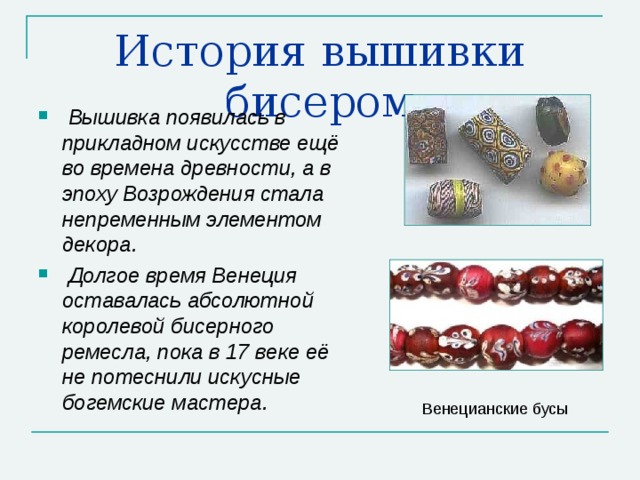 История вышивки бисером

Вышивка появилась в прикладном искусстве ещё во времена древности, а в эпоху Возрождения стала непременным элементом декора.

Долгое время Венеция оставалась абсолютной королевой бисерного ремесла, пока в 17 веке её не потеснили искусные богемские мастера.

Венецианские бусы